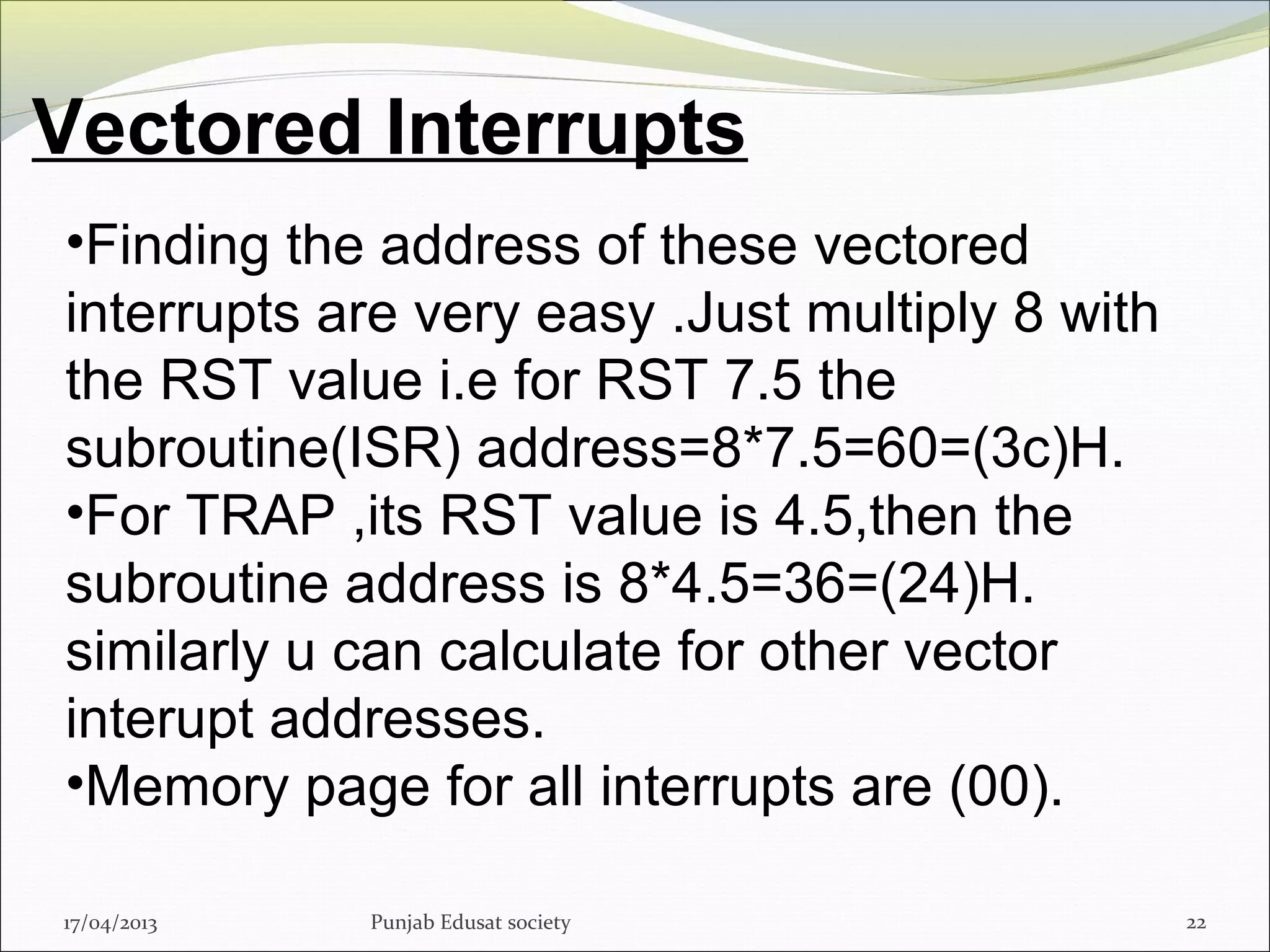 Vectored Interrupts

•Finding the address of these vectored interrupts are very easy .Just multiply 8 with the RST value i.e for RST 7.5 the subroutine(ISR) address=8*7.5=60=(3c)H.
•For TRAP ,its RST value is 4.5,then the subroutine address is 8*4.5=36=(24)H. similarly u can calculate for other vector interupt addresses.
•Memory page for all interrupts are (00).

17/04/2013 Punjab Edusat society 22